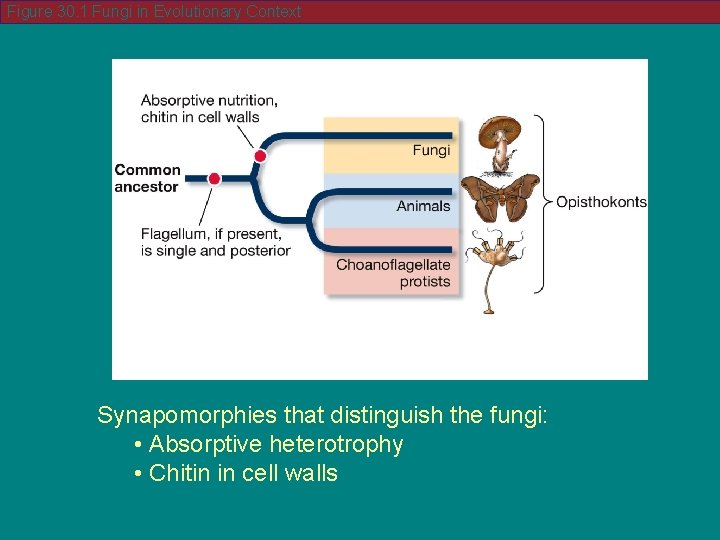 Figure 30.1 Fungi in Evolutionary Context

Absorptive nutrition, chitin in cell walls

Common ancestor

Flagellum, if present, is single and posterior

Fungi

Animals

Choanoflagellate protists

Opisthokonts

Synapomorphies that distinguish the fungi:
• Absorptive heterotrophy
• Chitin in cell walls